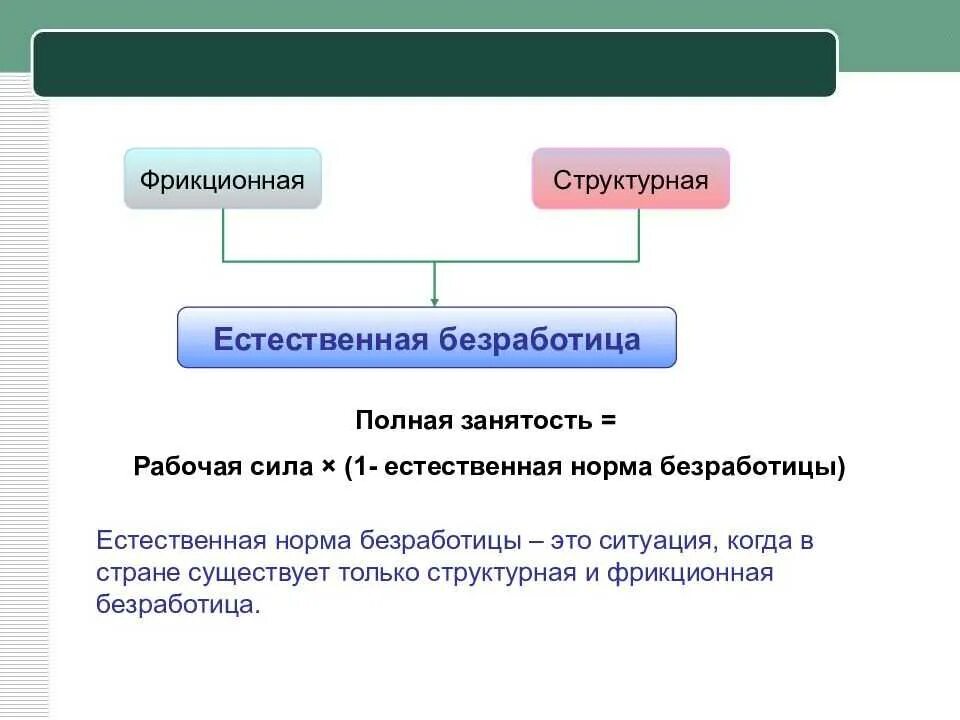 Фрикционная

Структурная

Естественная безработица

Полная занятость =

Рабочая сила × (1- естественная норма безработицы)

Естественная норма безработицы – это ситуация, когда в стране существует только структурная и фрикционная безработица.